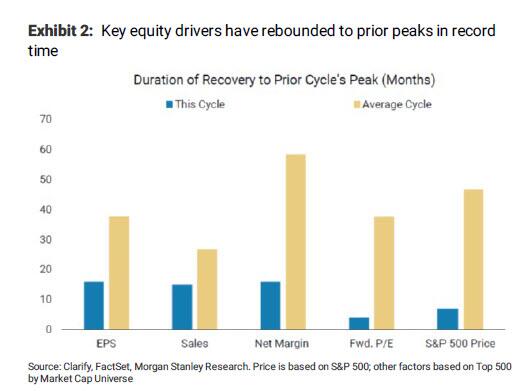 **Exhibit 2:** Key equity drivers have rebounded to prior peaks in record time

Duration of Recovery to Prior Cycle's Peak (Months)

This Cycle
Average Cycle

70
60
50
40
30
20
10
0

EPS
Sales
Net Margin
Fwd. P/E
S&P 500 Price

Source: Clarify, FactSet, Morgan Stanley Research. Price is based on S&P 500; other factors based on Top 500 by Market Cap Universe